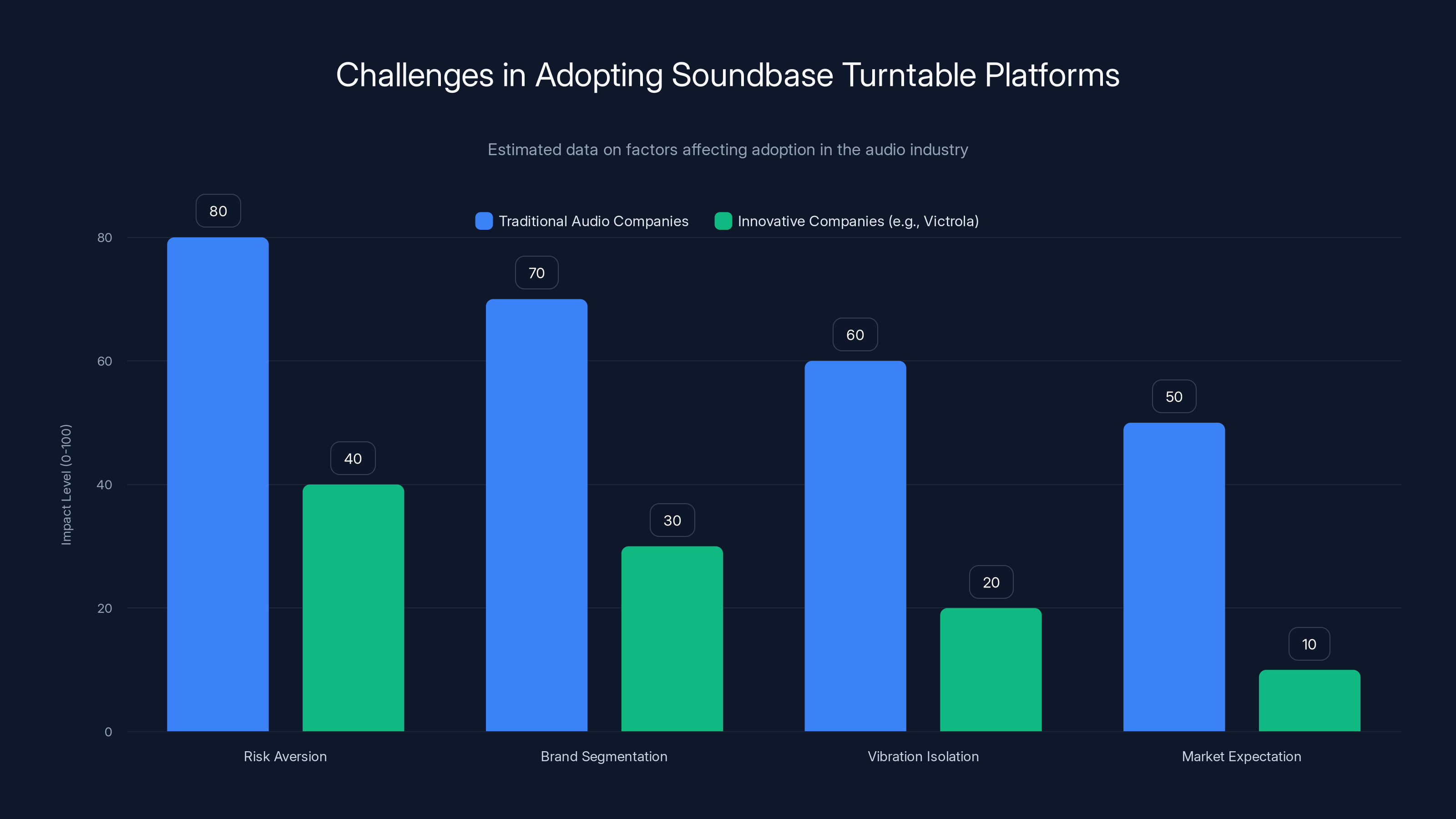 Challenges in Adopting Soundbase Turntable Platforms

Estimated data on factors affecting adoption in the audio industry

Traditional Audio Companies
Innovative Companies (e.g., Victrola)

Impact Level (0-100)

80
60
40
20
0

80
40
70
30
60
20
50
10

Risk Aversion
Brand Segmentation
Vibration Isolation
Market Expectation